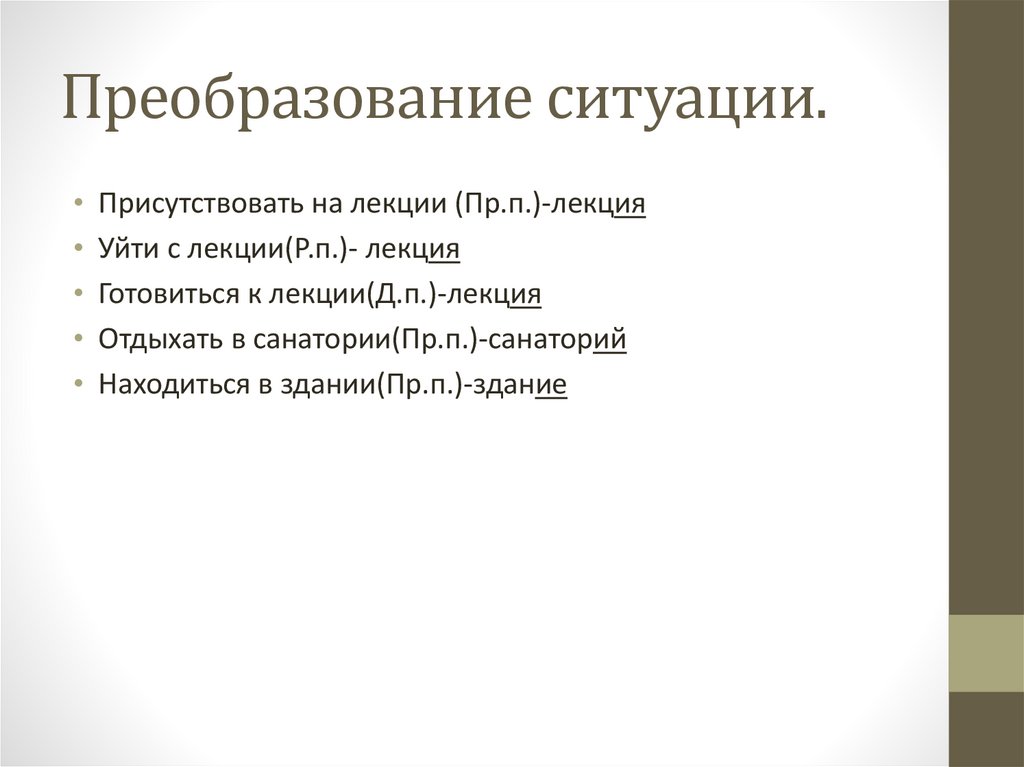 Преобразование ситуации.

• Присутствовать на лекции (Пр.п.)-лекция
• Уйти с лекции(Р.п.)- лекция
• Готовиться к лекции(Д.п.)-лекция
• Отдыхать в санатории(Пр.п.)-санаторий
• Находиться в здании(Пр.п.)-здание